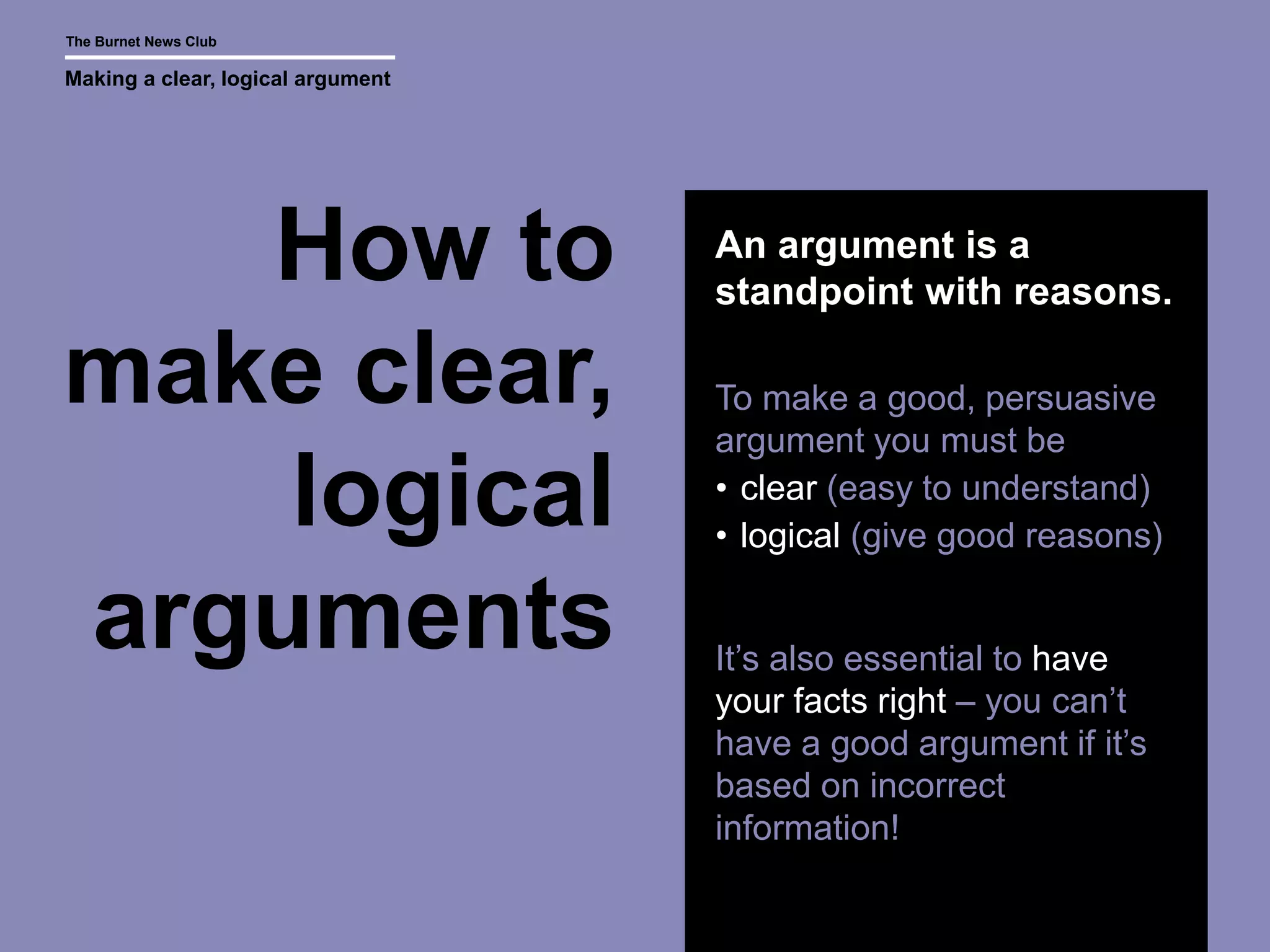 The Burnet News Club

Making a clear, logical argument

How to make clear, logical arguments

An argument is a standpoint with reasons.

To make a good, persuasive argument you must be
• clear (easy to understand)
• logical (give good reasons)

It’s also essential to have your facts right – you can’t have a good argument if it’s based on incorrect information!